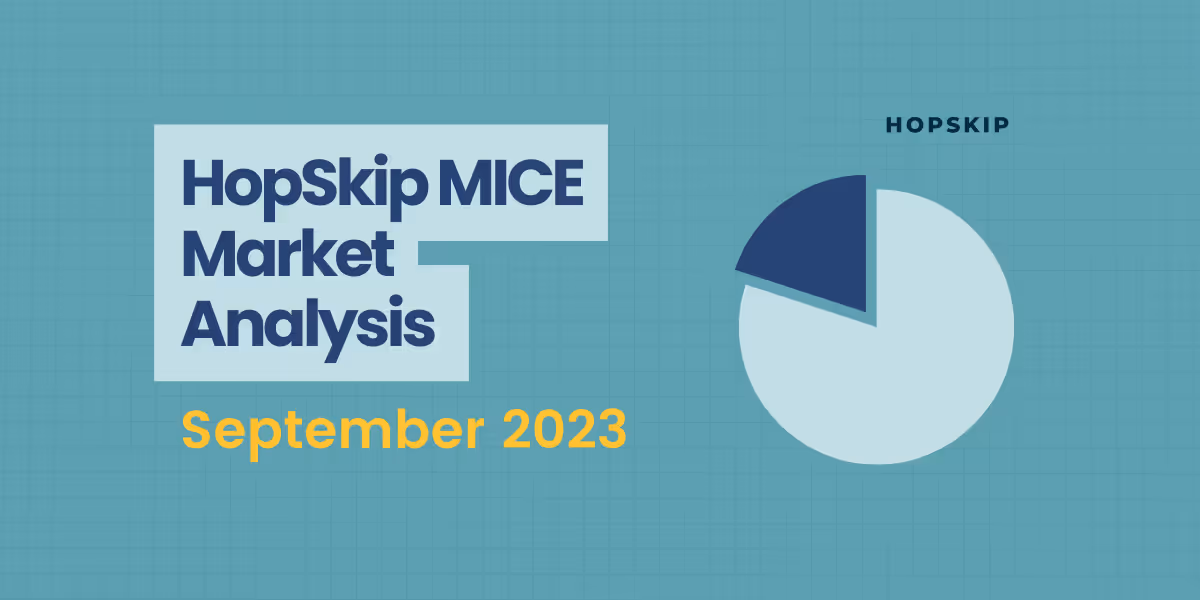 HopSkip MICE Market Analysis

September 2023

HOPSKIP